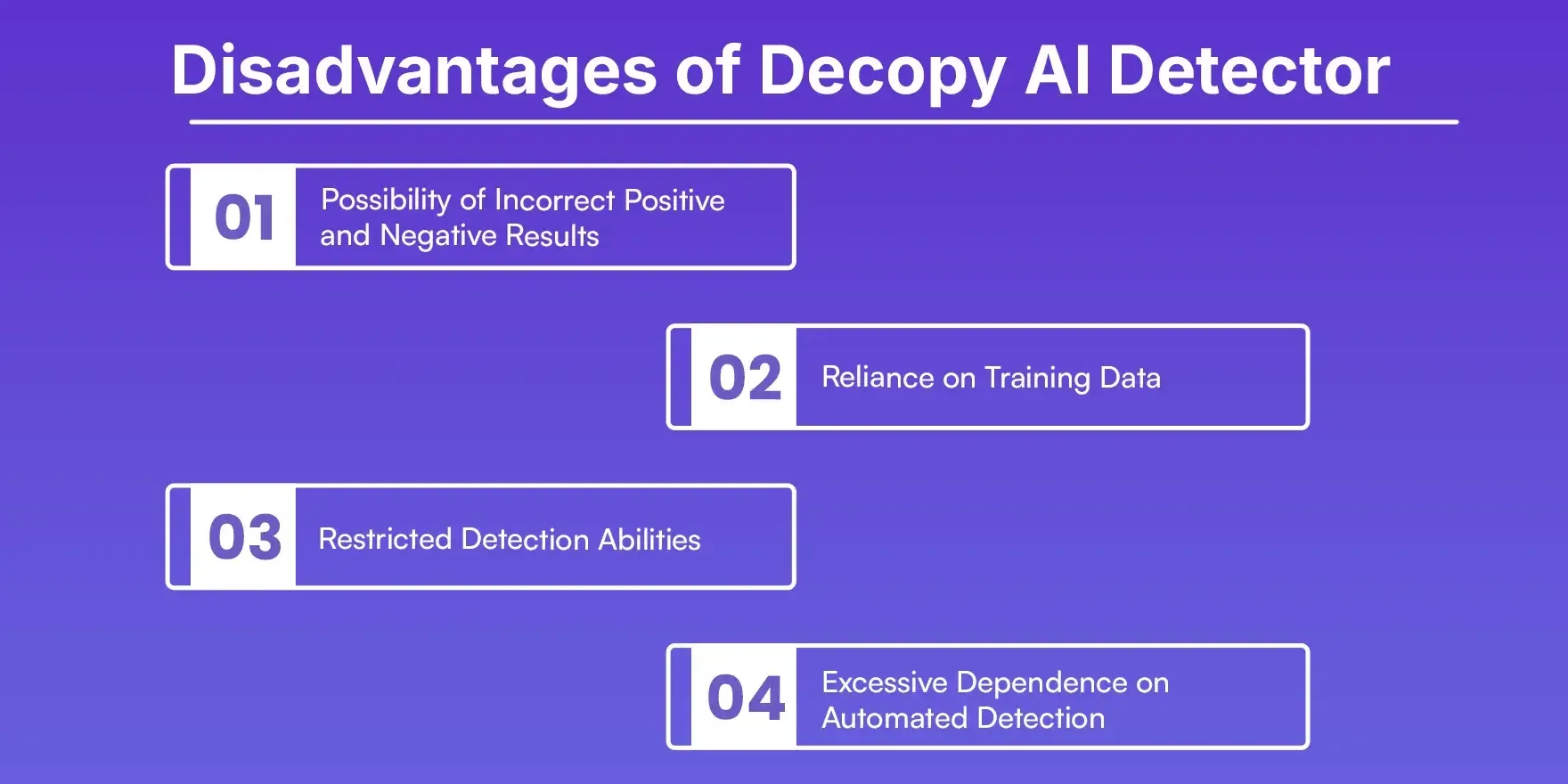 Disadvantages of Decopy AI Detector

01 Possibility of Incorrect Positive and Negative Results

02 Reliance on Training Data

03 Restricted Detection Abilities

04 Excessive Dependence on Automated Detection